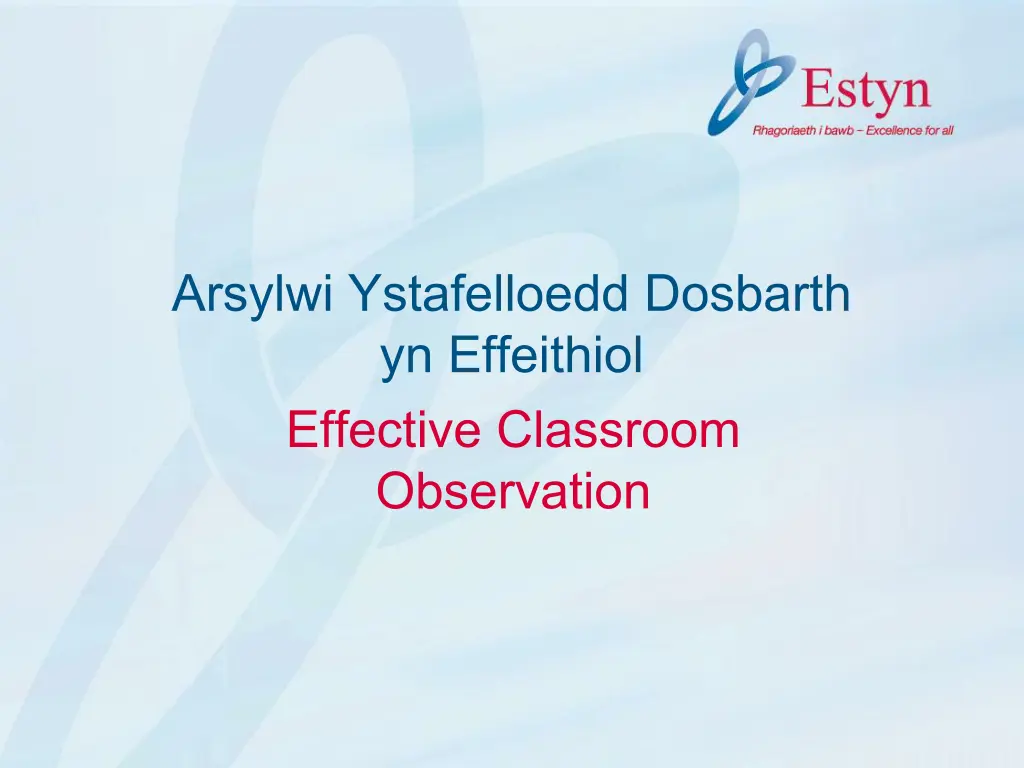 Estyn
Rhagoriaeth i bawb – Excellence for all

Arsylwi Ystafelloedd Dosbarth yn Effeithiol

Effective Classroom Observation